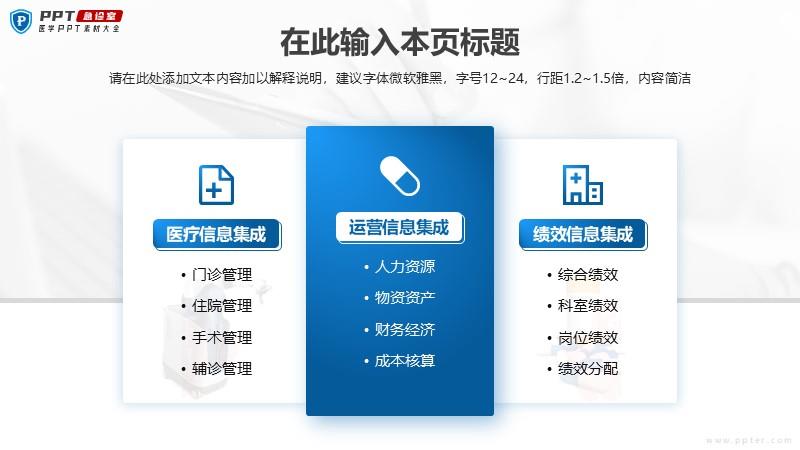 PPT 急诊室
医学PPT素材大全

在此输入本页标题

请在此处添加文本内容加以解释说明，建议字体微软雅黑，字号12~24，行距1.2~1.5倍，内容简洁

医疗信息集成
• 门诊管理
• 住院管理
• 手术管理
• 辅诊管理

运营信息集成
• 人力资源
• 物资资产
• 财务经济
• 成本核算

绩效信息集成
• 综合绩效
• 科室绩效
• 岗位绩效
• 绩效分配

www.ppter.com